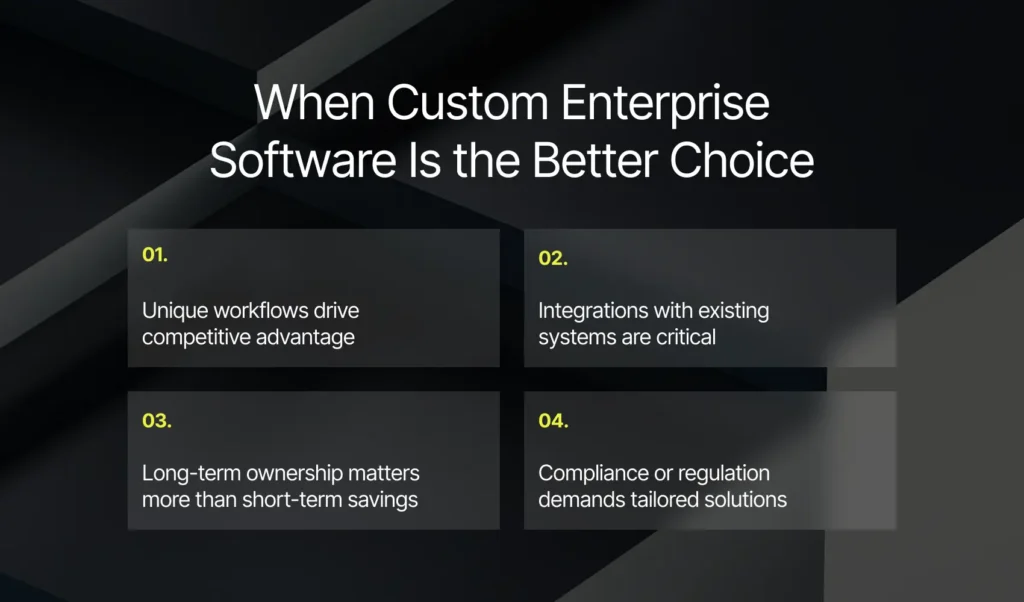 When Custom Enterprise Software Is the Better Choice

01.

Unique workflows drive competitive advantage

02.

Integrations with existing systems are critical

03.

Long-term ownership matters more than short-term savings

04.

Compliance or regulation demands tailored solutions